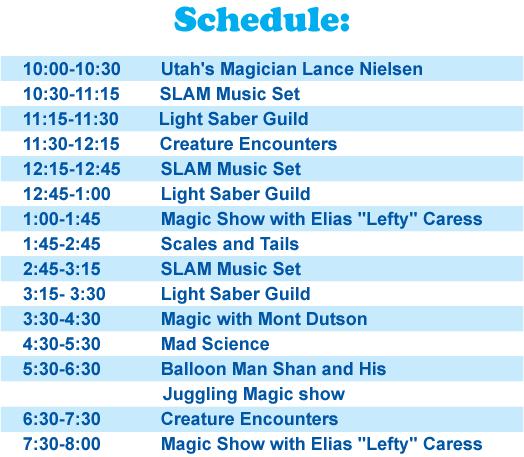 Schedule:

| | |
|---|---|
| 10:00-10:30 | Utah's Magician Lance Nielsen |
| 10:30-11:15 | SLAM Music Set |
| 11:15-11:30 | Light Saber Guild |
| 11:30-12:15 | Creature Encounters |
| 12:15-12:45 | SLAM Music Set |
| 12:45-1:00 | Light Saber Guild |
| 1:00-1:45 | Magic Show with Elias "Lefty" Caress |
| 1:45-2:45 | Scales and Tails |
| 2:45-3:15 | SLAM Music Set |
| 3:15- 3:30 | Light Saber Guild |
| 3:30-4:30 | Magic with Mont Dutson |
| 4:30-5:30 | Mad Science |
| 5:30-6:30 | Balloon Man Shan and His |
| | Juggling Magic show |
| 6:30-7:30 | Creature Encounters |
| 7:30-8:00 | Magic Show with Elias "Lefty" Caress |